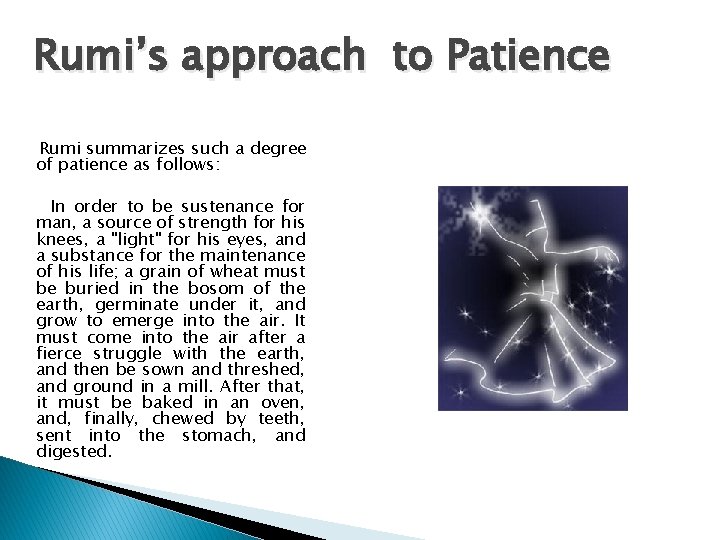 Rumi's approach to Patience

Rumi summarizes such a degree of patience as follows:

In order to be sustenance for man, a source of strength for his knees, a "light" for his eyes, and a substance for the maintenance of his life; a grain of wheat must be buried in the bosom of the earth, germinate under it, and grow to emerge into the air. It must come into the air after a fierce struggle with the earth, and then be sown and threshed, and ground in a mill. After that, it must be baked in an oven, and, finally, chewed by teeth, sent into the stomach, and digested.